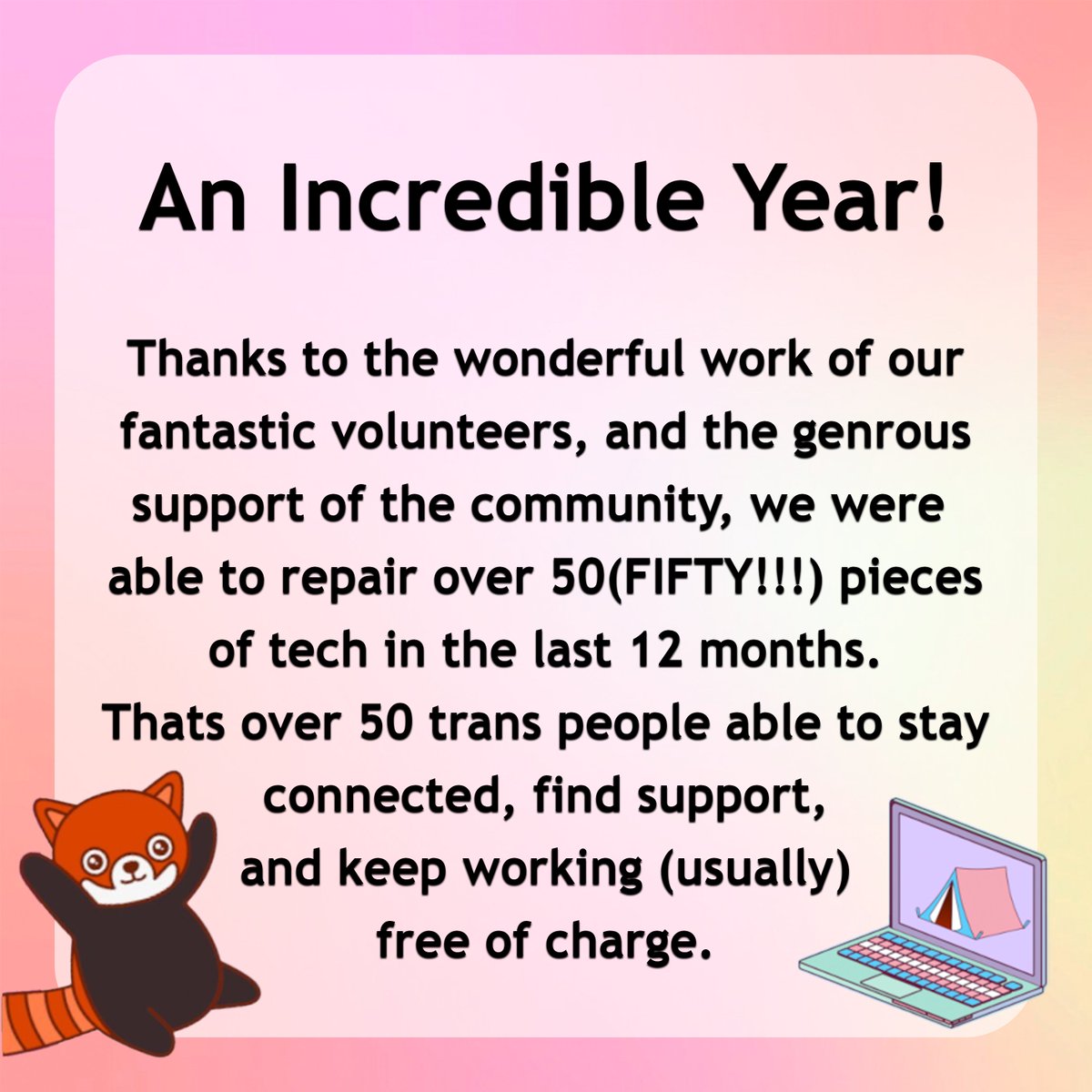 An Incredible Year!

Thanks to the wonderful work of our fantastic volunteers, and the genrous support of the community, we were able to repair over 50(FIFTY!!!) pieces of tech in the last 12 months.
Thats over 50 trans people able to stay connected, find support, and keep working (usually) free of charge.